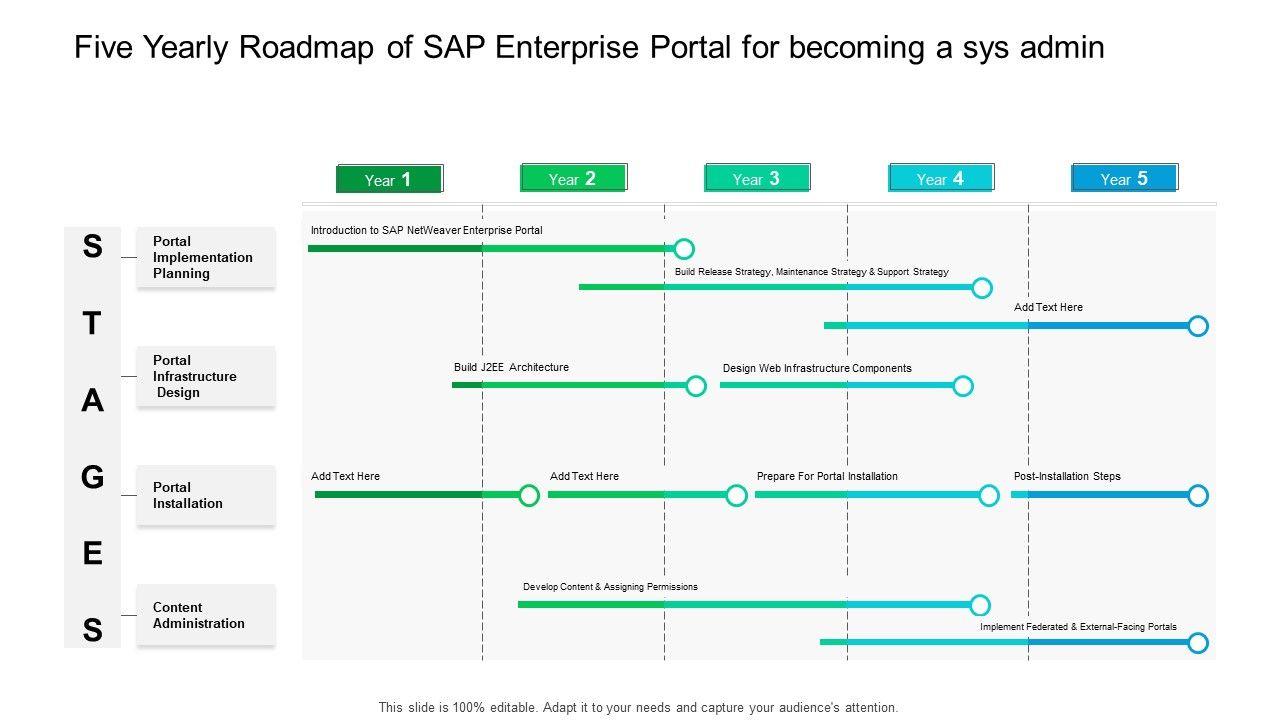 Five Yearly Roadmap of SAP Enterprise Portal for becoming a sys admin

Year 1
Year 2
Year 3
Year 4
Year 5

S
T
A
G
E
S

Portal Implementation Planning

Introduction to SAP NetWeaver Enterprise Portal

Build Release Strategy, Maintenance Strategy & Support Strategy

Add Text Here

Portal Infrastructure Design

Build J2EE Architecture

Design Web Infrastructure Components

Portal Installation

Add Text Here

Add Text Here

Prepare For Portal Installation

Post-Installation Steps

Content Administration

Develop Content & Assigning Permissions

Implement Federated & External-Facing Portals

This slide is 100% editable. Adapt it to your needs and capture your audience's attention.